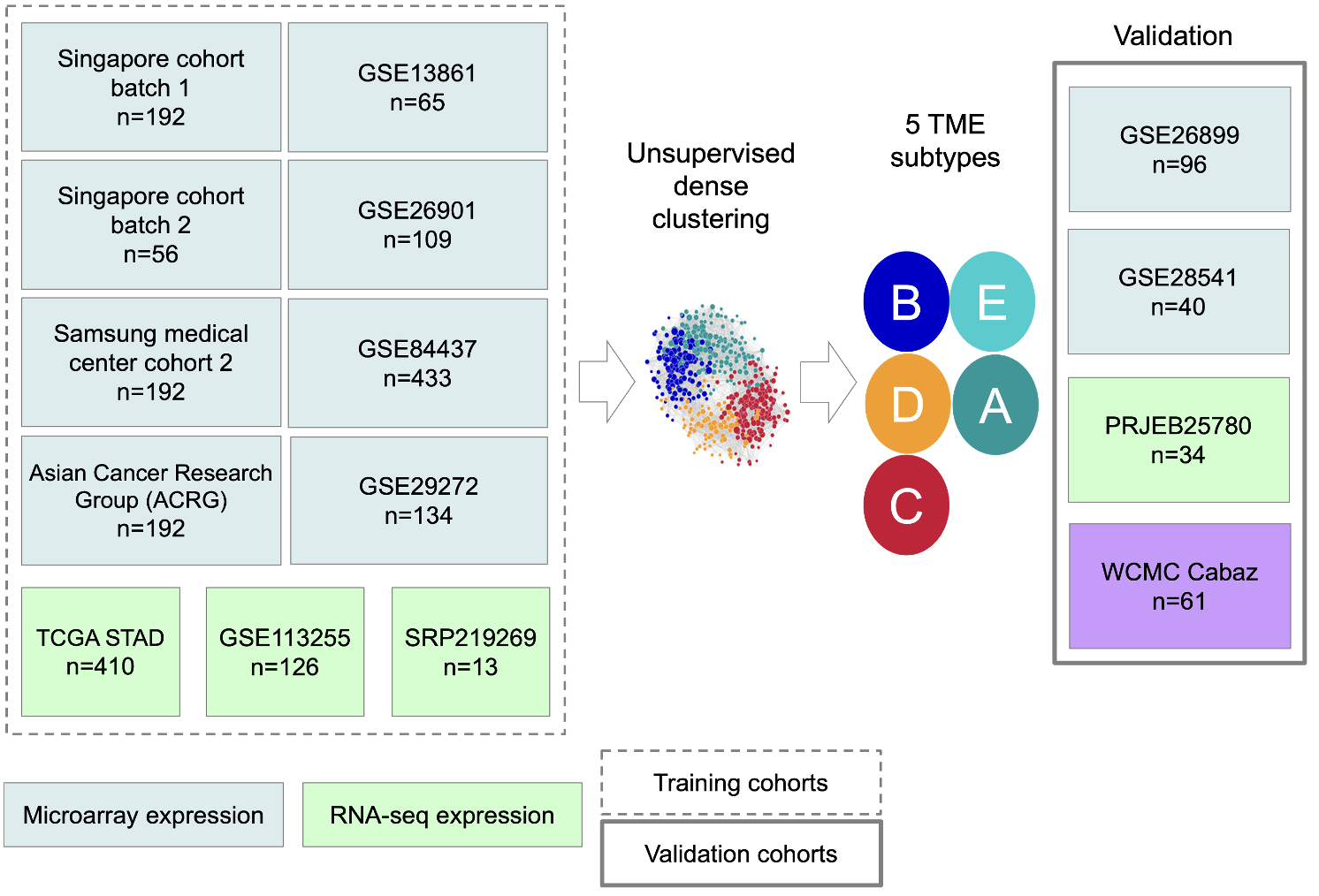 Singapore cohort batch 1 n=192

GSE13861 n=65

Singapore cohort batch 2 n=56

GSE26901 n=109

Samsung medical center cohort 2 n=192

GSE84437 n=433

Asian Cancer Research Group (ACRG) n=192

GSE29272 n=134

TCGA STAD n=410

GSE113255 n=126

SRP219269 n=13

Unsupervised dense clustering

5 TME subtypes

B

E

D

A

C

Validation

GSE26899 n=96

GSE28541 n=40

PRJEB25780 n=34

WCMC Cabaz n=61

Microarray expression

RNA-seq expression

Training cohorts

Validation cohorts